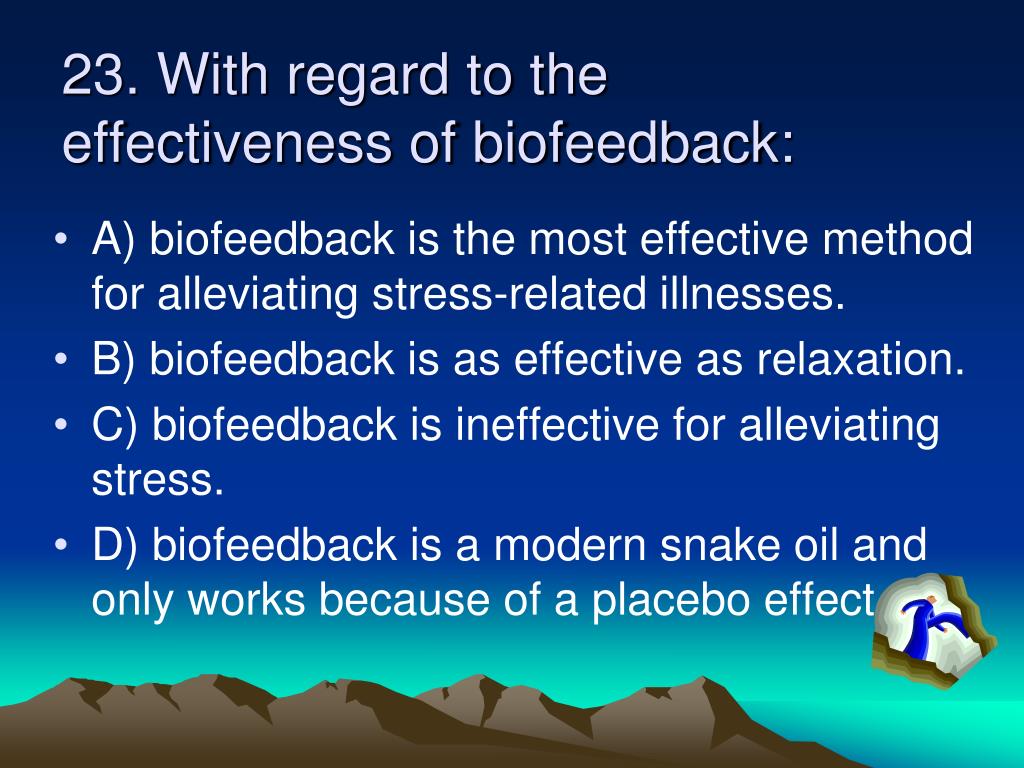 23. With regard to the effectiveness of biofeedback:

• A) biofeedback is the most effective method for alleviating stress-related illnesses.
• B) biofeedback is as effective as relaxation.
• C) biofeedback is ineffective for alleviating stress.
• D) biofeedback is a modern snake oil and only works because of a placebo effect